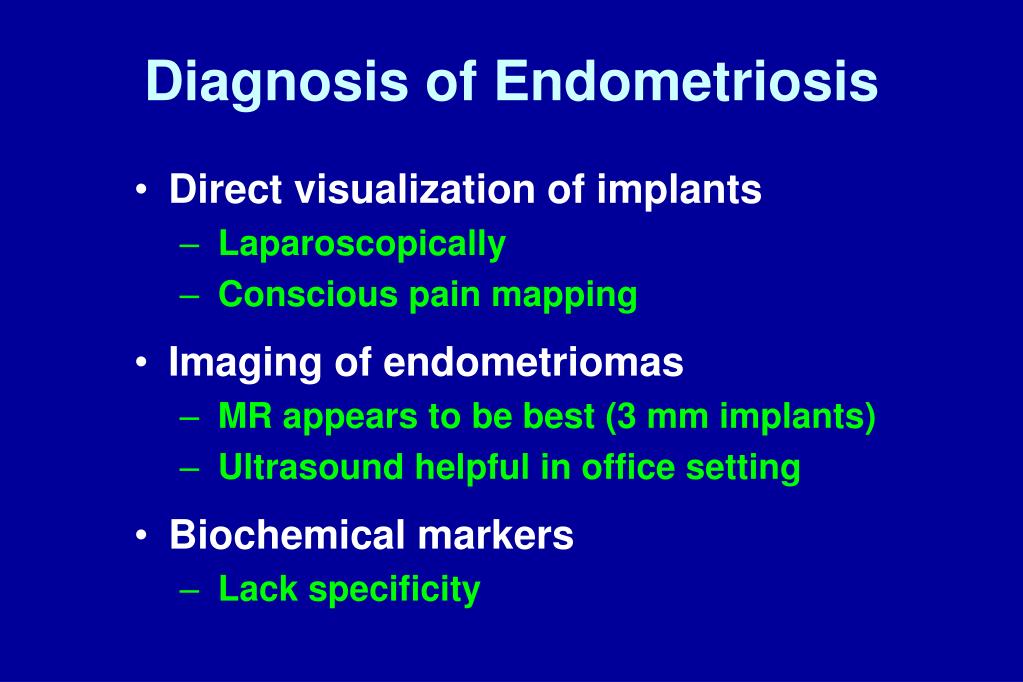 Diagnosis of Endometriosis

• Direct visualization of implants
– Laparoscopically
– Conscious pain mapping

• Imaging of endometriomas
– MR appears to be best (3 mm implants)
– Ultrasound helpful in office setting

• Biochemical markers
– Lack specificity